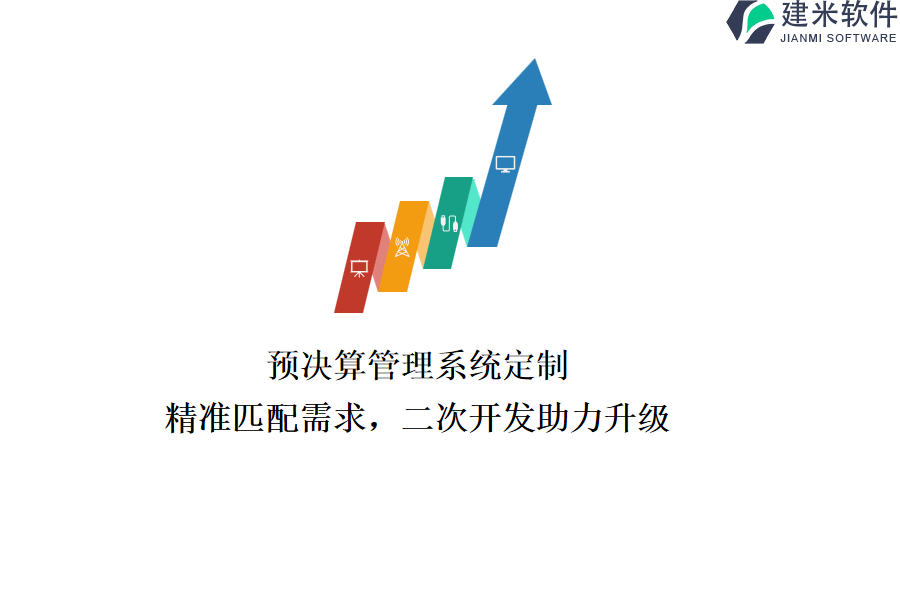 建米软件
JIANMI SOFTWARE

预决算管理系统定制
精准匹配需求，二次开发助力升级